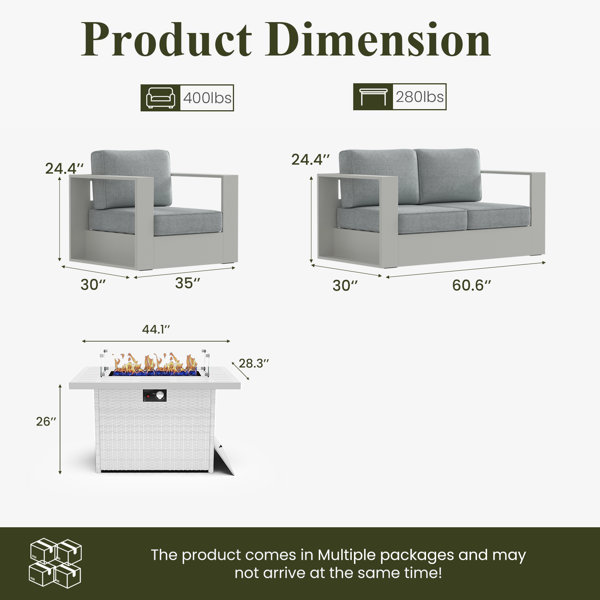 Product Dimension

400lbs

280lbs

24.4″

30″

35″

24.4″

30″

60.6″

44.1″

28.3″

26″

The product comes in Multiple packages and may not arrive at the same time!